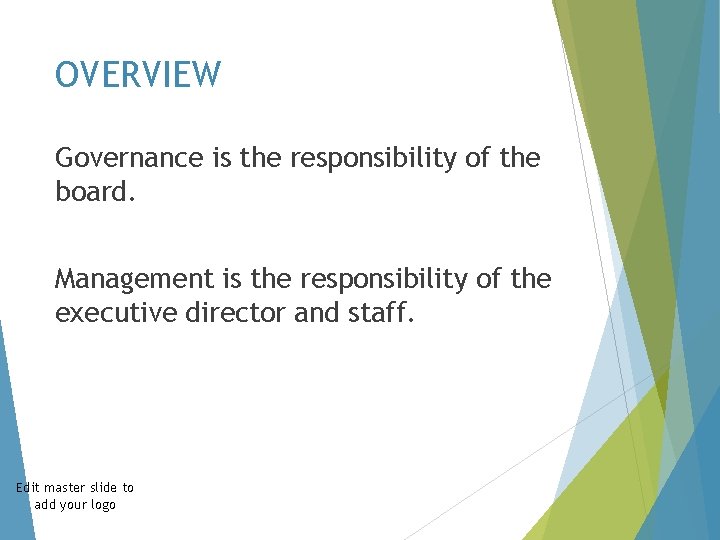 OVERVIEW

Governance is the responsibility of the board.

Management is the responsibility of the executive director and staff.

Edit master slide to add your logo